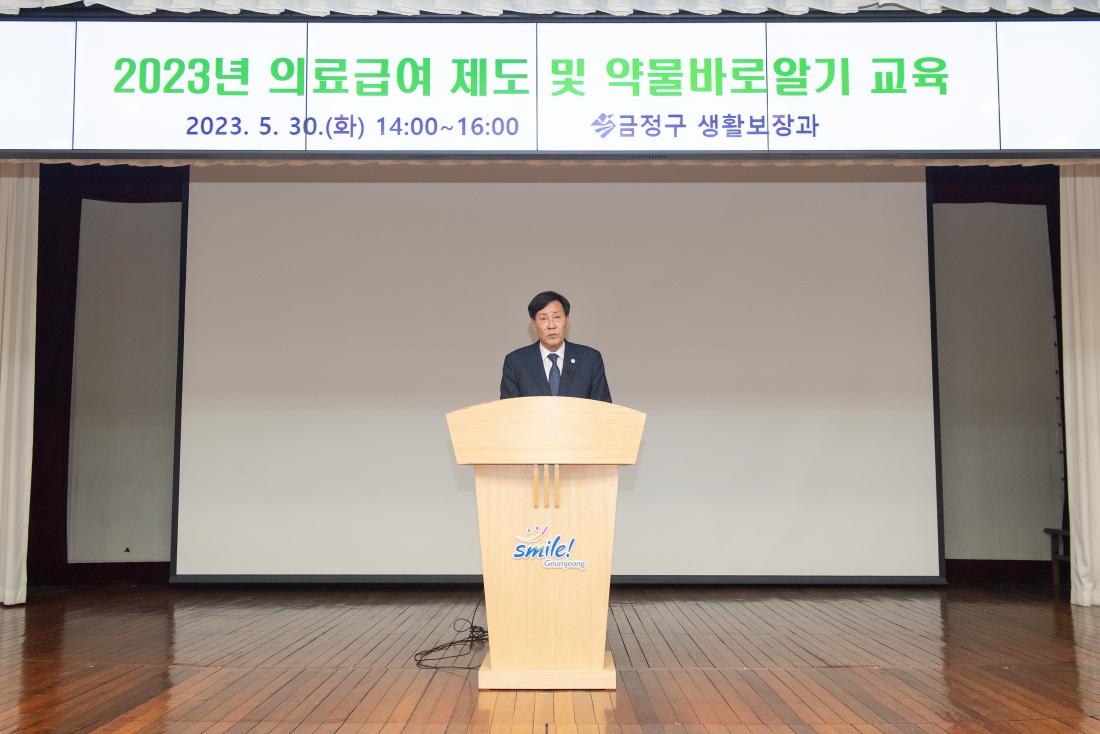 2023년 의료급여 제도 및 약물바로알기 교육

2023. 5. 30.(화) 14:00~16:00 금정구 생활보장과

smile! Geumjeong